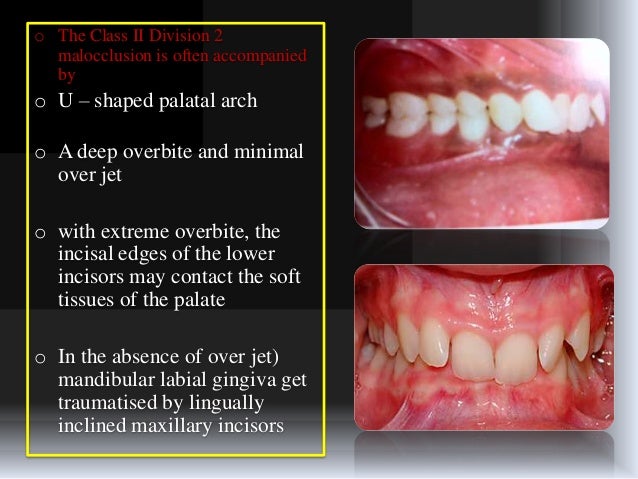 o The Class II Division 2 malocclusion is often accompanied by

o U – shaped palatal arch

o A deep overbite and minimal over jet

o with extreme overbite, the incisal edges of the lower incisors may contact the soft tissues of the palate

o In the absence of over jet) mandibular labial gingiva get traumatised by lingually inclined maxillary incisors